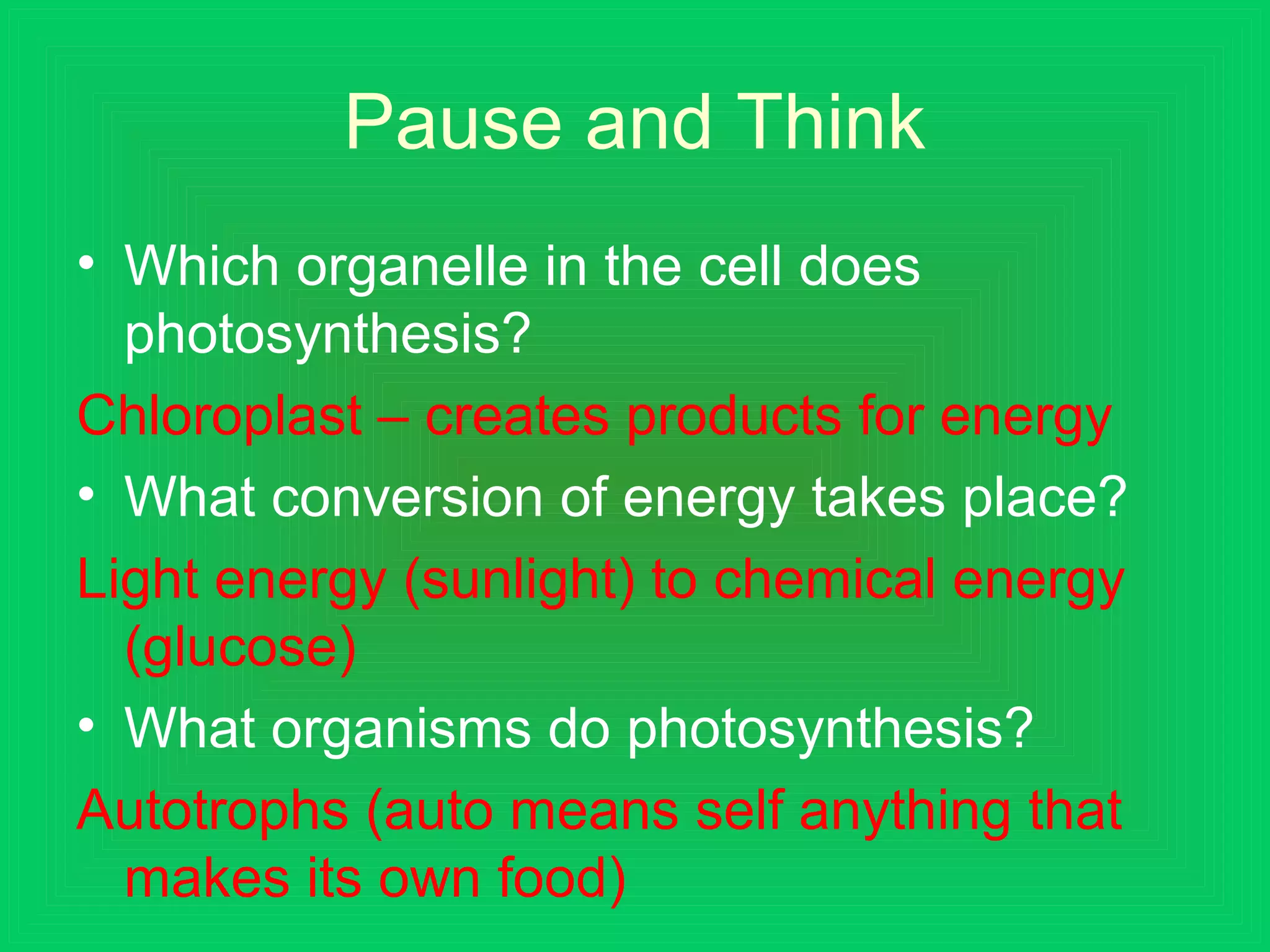 Pause and Think

• Which organelle in the cell does photosynthesis?

Chloroplast – creates products for energy

• What conversion of energy takes place?

Light energy (sunlight) to chemical energy (glucose)

• What organisms do photosynthesis?

Autotrophs (auto means self anything that makes its own food)